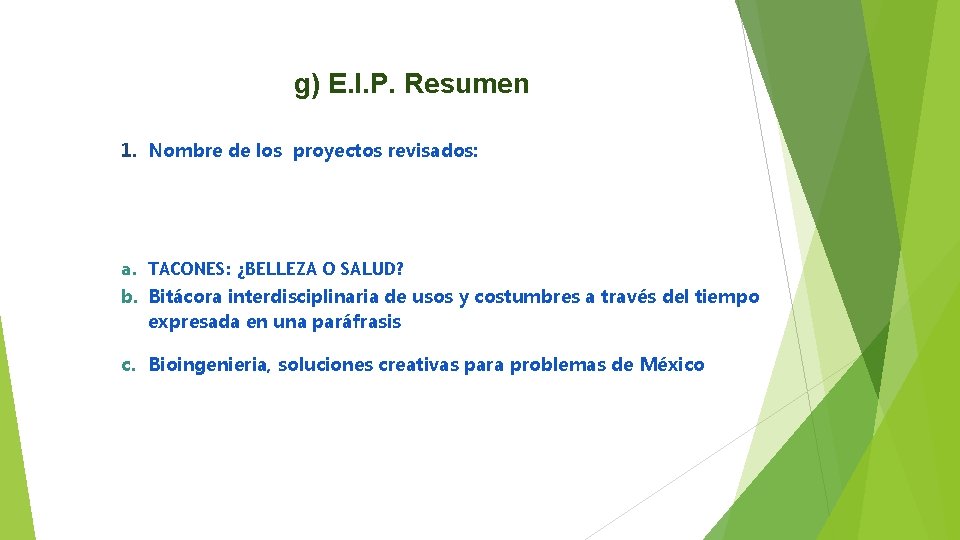 g) E.I.P. Resumen

1. Nombre de los proyectos revisados:

a. TACONES: ¿BELLEZA O SALUD?
b. Bitácora interdisciplinaria de usos y costumbres a través del tiempo expresada en una paráfrasis
c. Bioingenieria, soluciones creativas para problemas de México